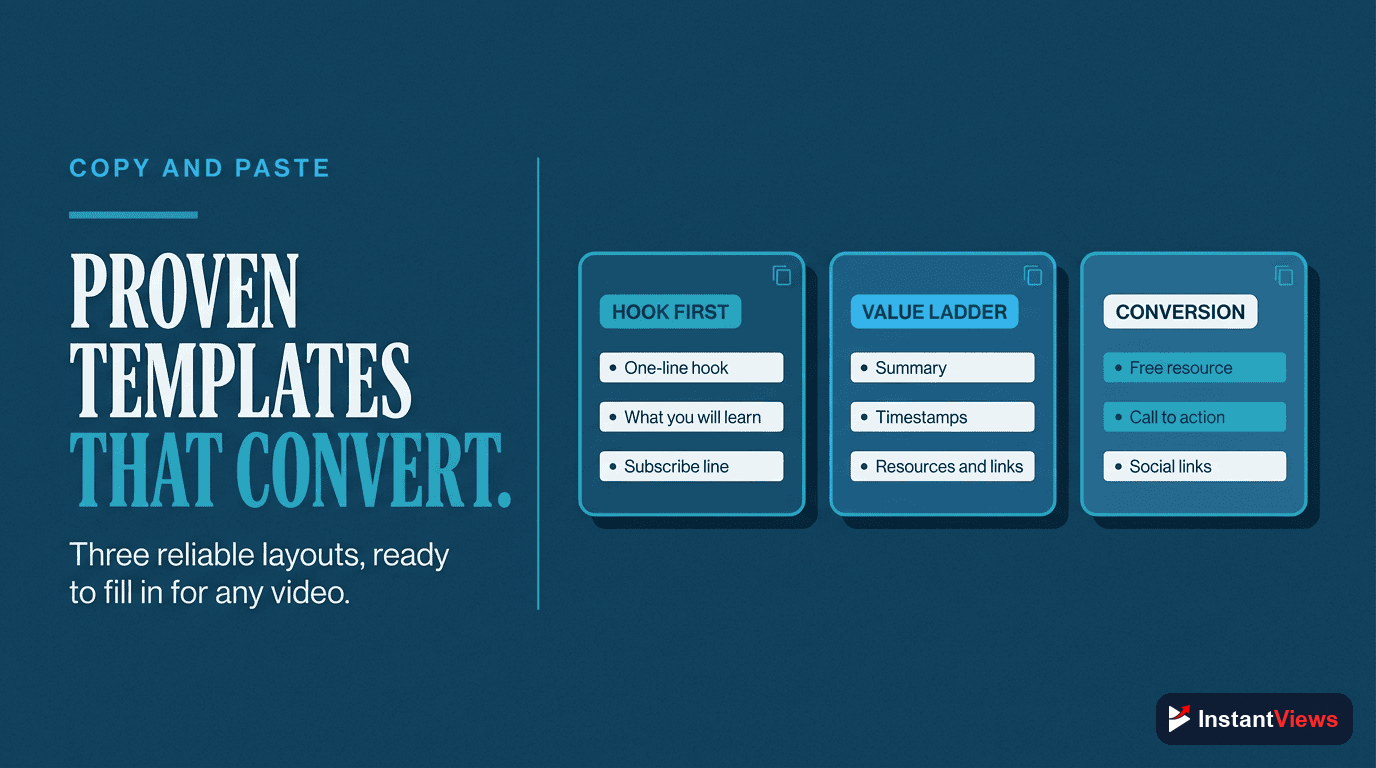 COPY AND PASTE

PROVEN TEMPLATES THAT CONVERT.

Three reliable layouts, ready to fill in for any video.

HOOK FIRST
• One-line hook
• What you will learn
• Subscribe line

VALUE LADDER
• Summary
• Timestamps
• Resources and links

CONVERSION
• Free resource
• Call to action
• Social links

InstantViews